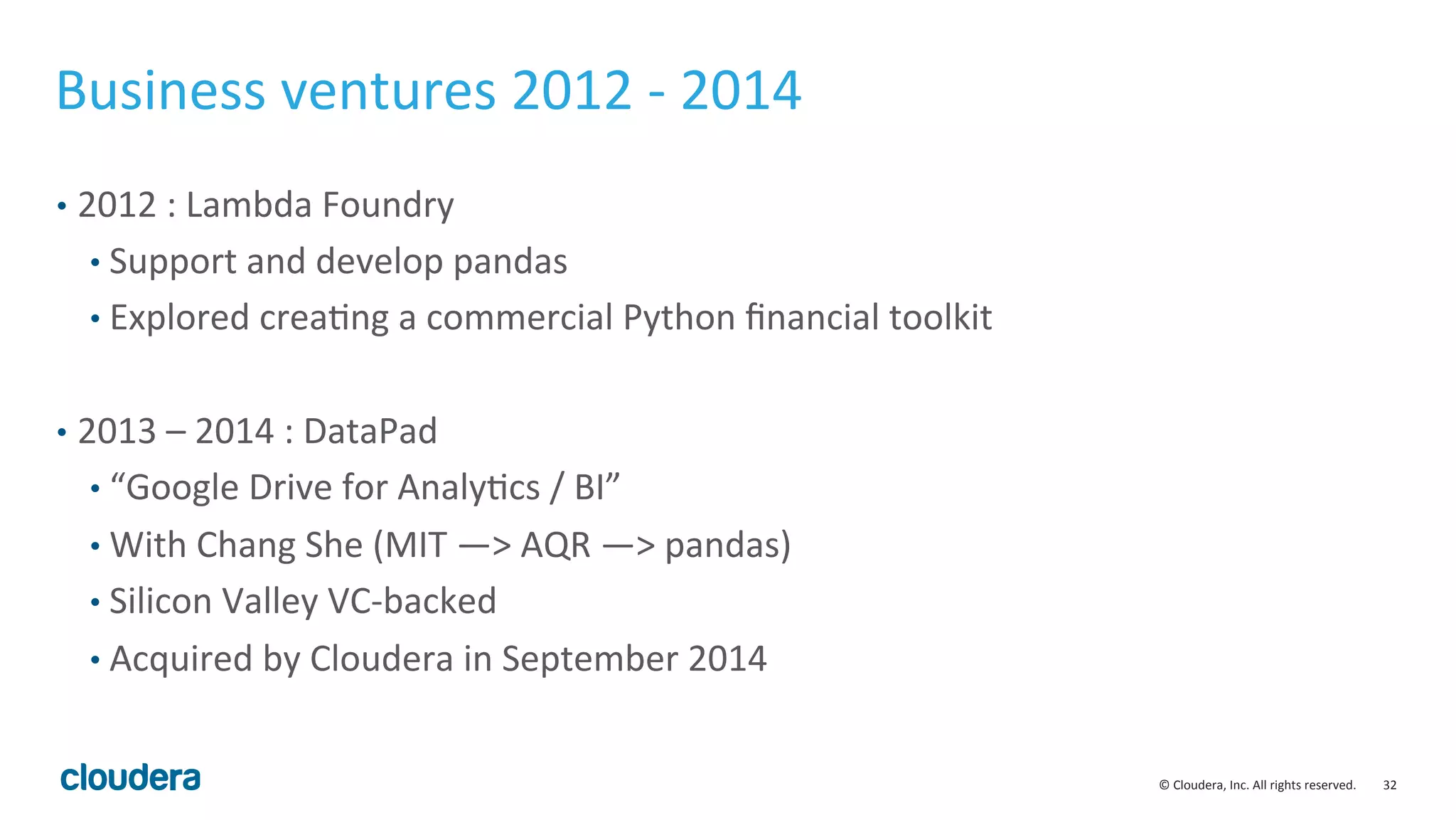 Business ventures 2012 - 2014

• 2012 : Lambda Foundry
  • Support and develop pandas
  • Explored creating a commercial Python financial toolkit

• 2013 – 2014 : DataPad
  • “Google Drive for Analytics / BI”
  • With Chang She (MIT —> AQR —> pandas)
  • Silicon Valley VC-backed
  • Acquired by Cloudera in September 2014

cloudera

© Cloudera, Inc. All rights reserved. 32